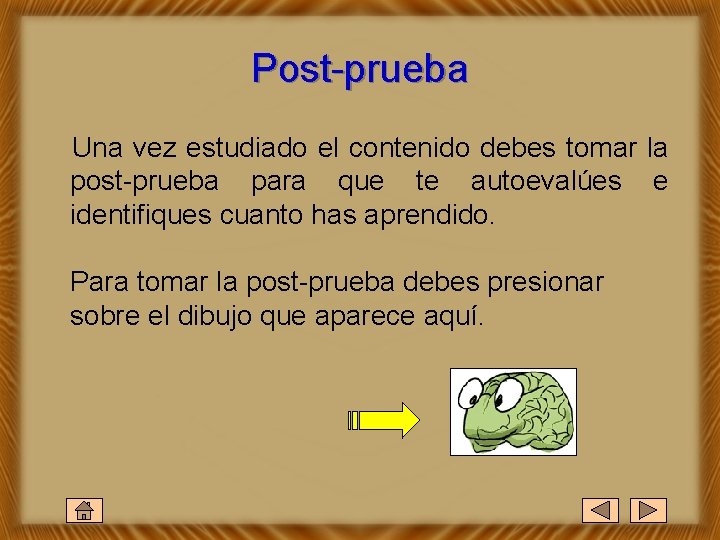 Post-prueba

Una vez estudiado el contenido debes tomar la post-prueba para que te autoevalúes e identifiques cuanto has aprendido.

Para tomar la post-prueba debes presionar sobre el dibujo que aparece aquí.